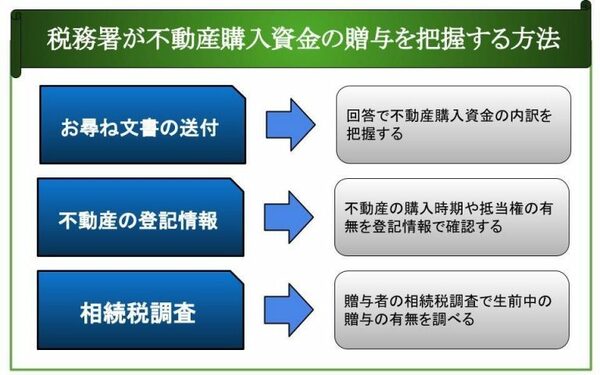 税務署が不動産購入資金の贈与を把握する方法

お尋ね文書の送付

回答で不動産購入資金の内訳を把握する

不動産の登記情報

不動産の購入時期や抵当権の有無を登記情報で確認する

相続税調査

贈与者の相続税調査で生前中の贈与の有無を調べる